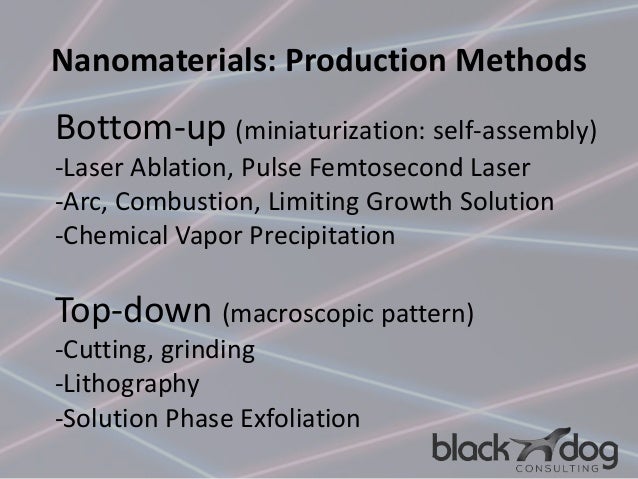 Nanomaterials: Production Methods

Bottom-up (miniaturization: self-assembly)
-Laser Ablation, Pulse Femtosecond Laser
-Arc, Combustion, Limiting Growth Solution
-Chemical Vapor Precipitation

Top-down (macroscopic pattern)
-Cutting, grinding
-Lithography
-Solution Phase Exfoliation

black dog
CONSULTING